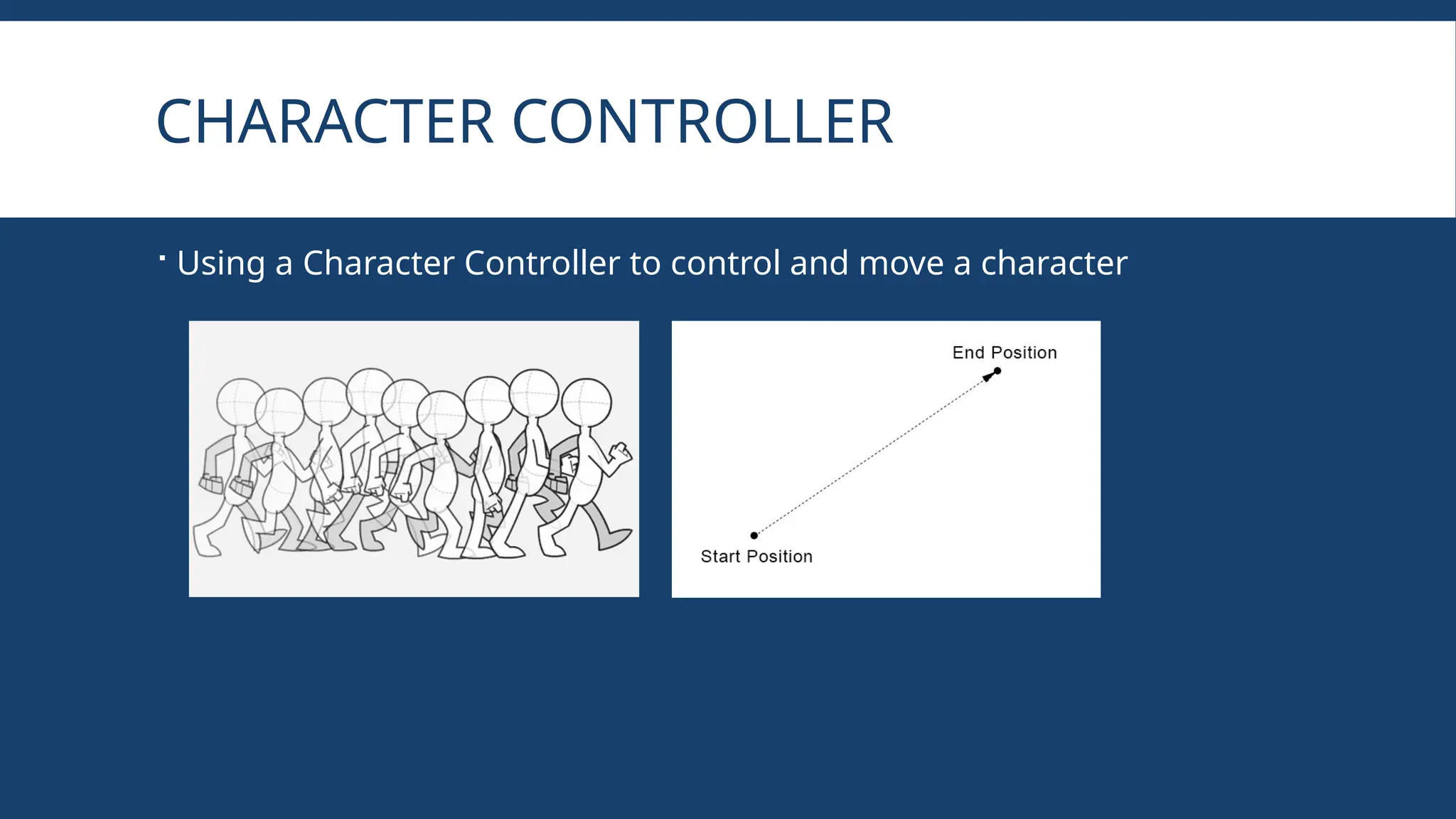 CHARACTER CONTROLLER

▪ Using a Character Controller to control and move a character

End Position

Start Position